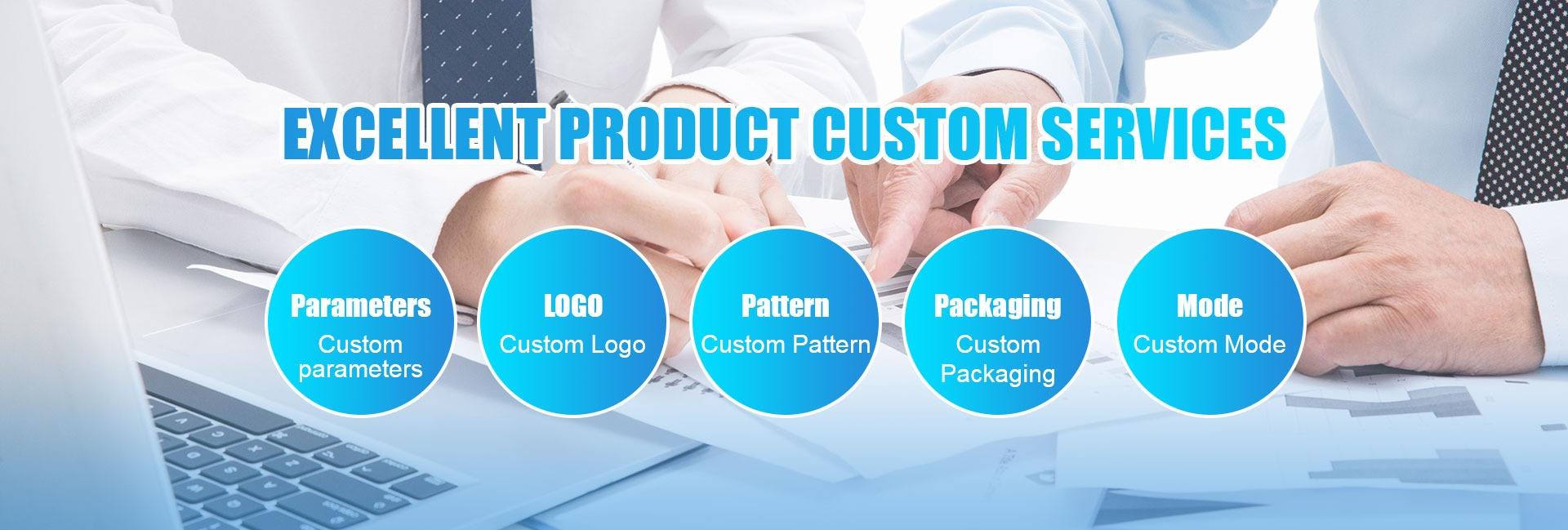 EXCELLENT PRODUCT CUSTOM SERVICES

Parameters
Custom parameters

LOGO
Custom Logo

Pattern
Custom Pattern

Packaging
Custom Packaging

Mode
Custom Mode